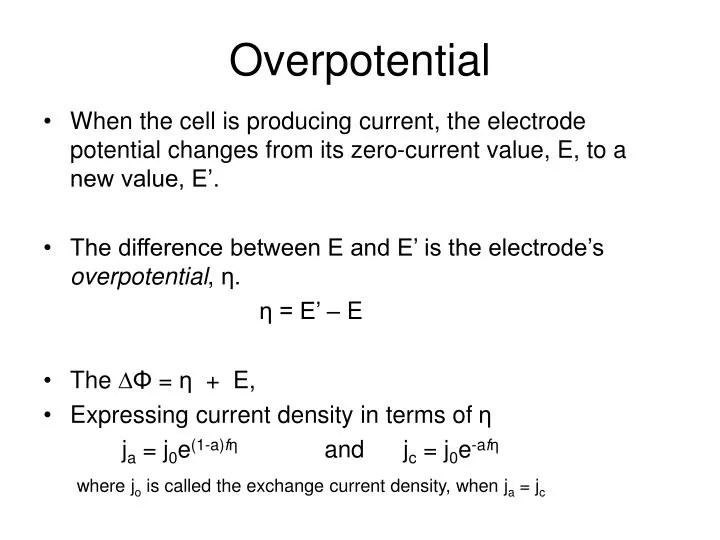 Overpotential

• When the cell is producing current, the electrode potential changes from its zero-current value, E, to a new value, E'.

• The difference between E and E' is the electrode's *overpotential*, η.

$\eta = E' - E$

• The $\Delta\Phi = \eta + E$,
• Expressing current density in terms of η

$j_a = j_0 e^{(1-a)f\eta}$ and $j_c = j_0 e^{-af\eta}$

where $j_o$ is called the exchange current density, when $j_a = j_c$